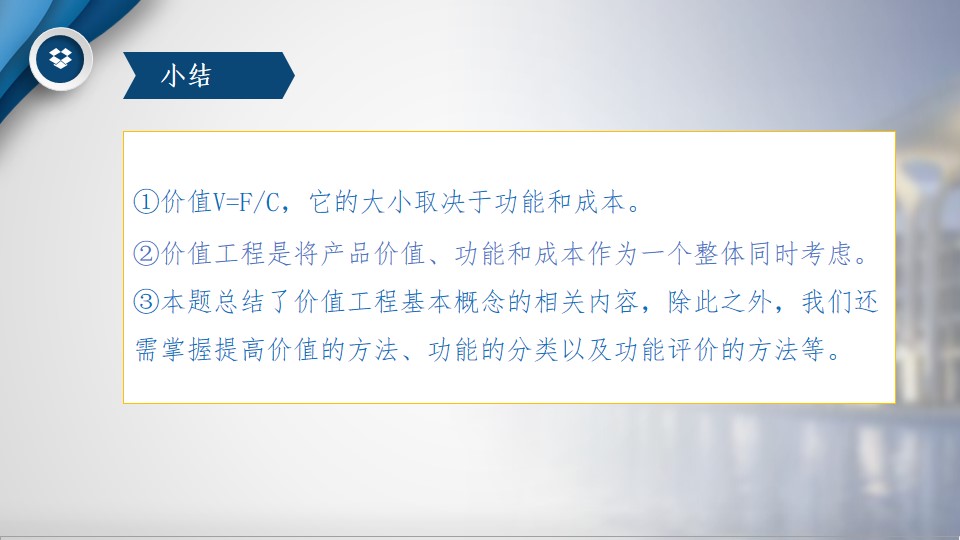 小结

①价值V=F/C，它的大小取决于功能和成本。

②价值工程是将产品价值、功能和成本作为一个整体同时考虑。

③本题总结了价值工程基本概念的相关内容，除此之外，我们还需掌握提高价值的方法、功能的分类以及功能评价的方法等。